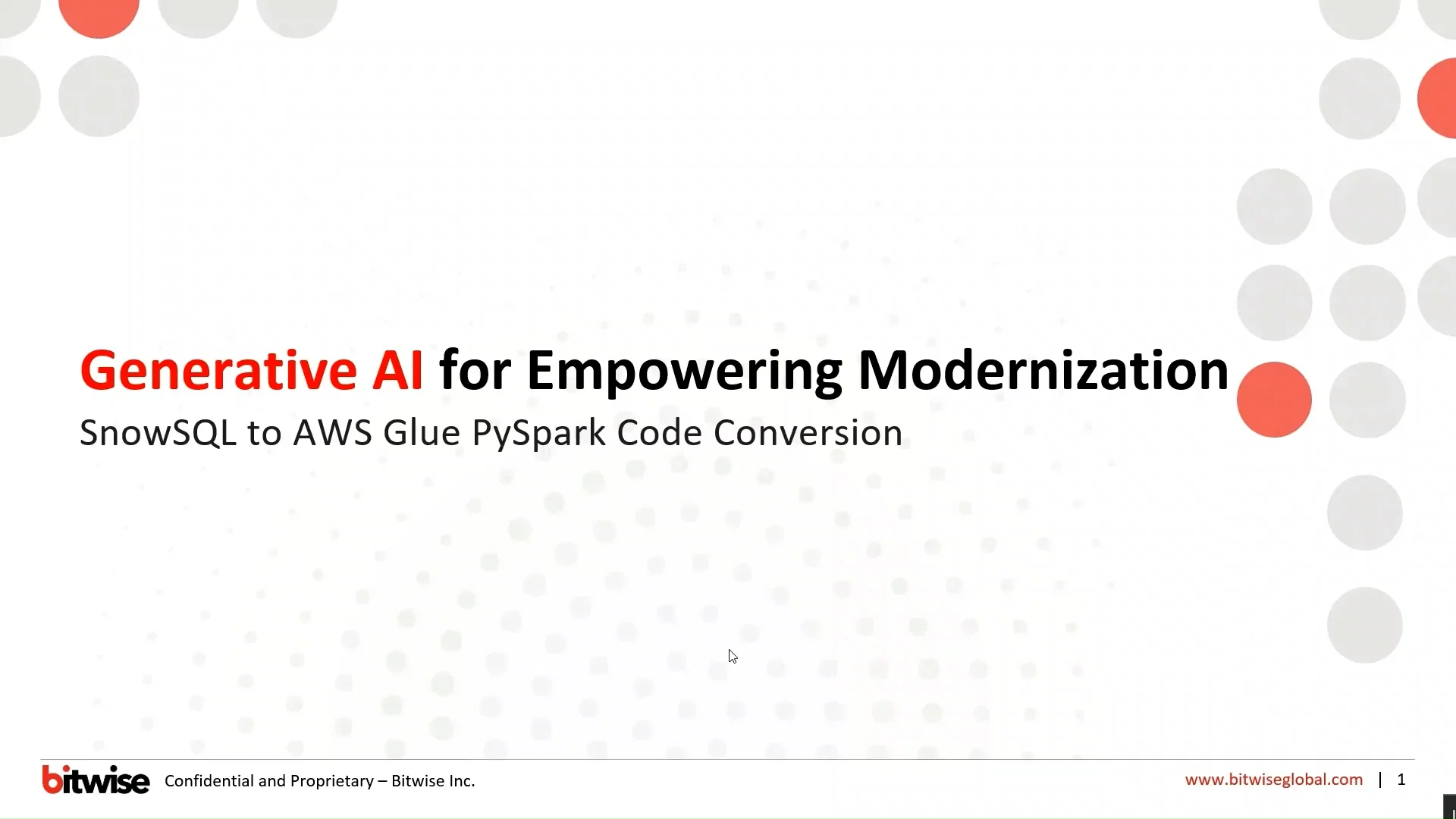 Generative AI for Empowering Modernization

SnowSQL to AWS Glue PySpark Code Conversion

bitwise Confidential and Proprietary – Bitwise Inc.

www.bitwiseglobal.com | 1